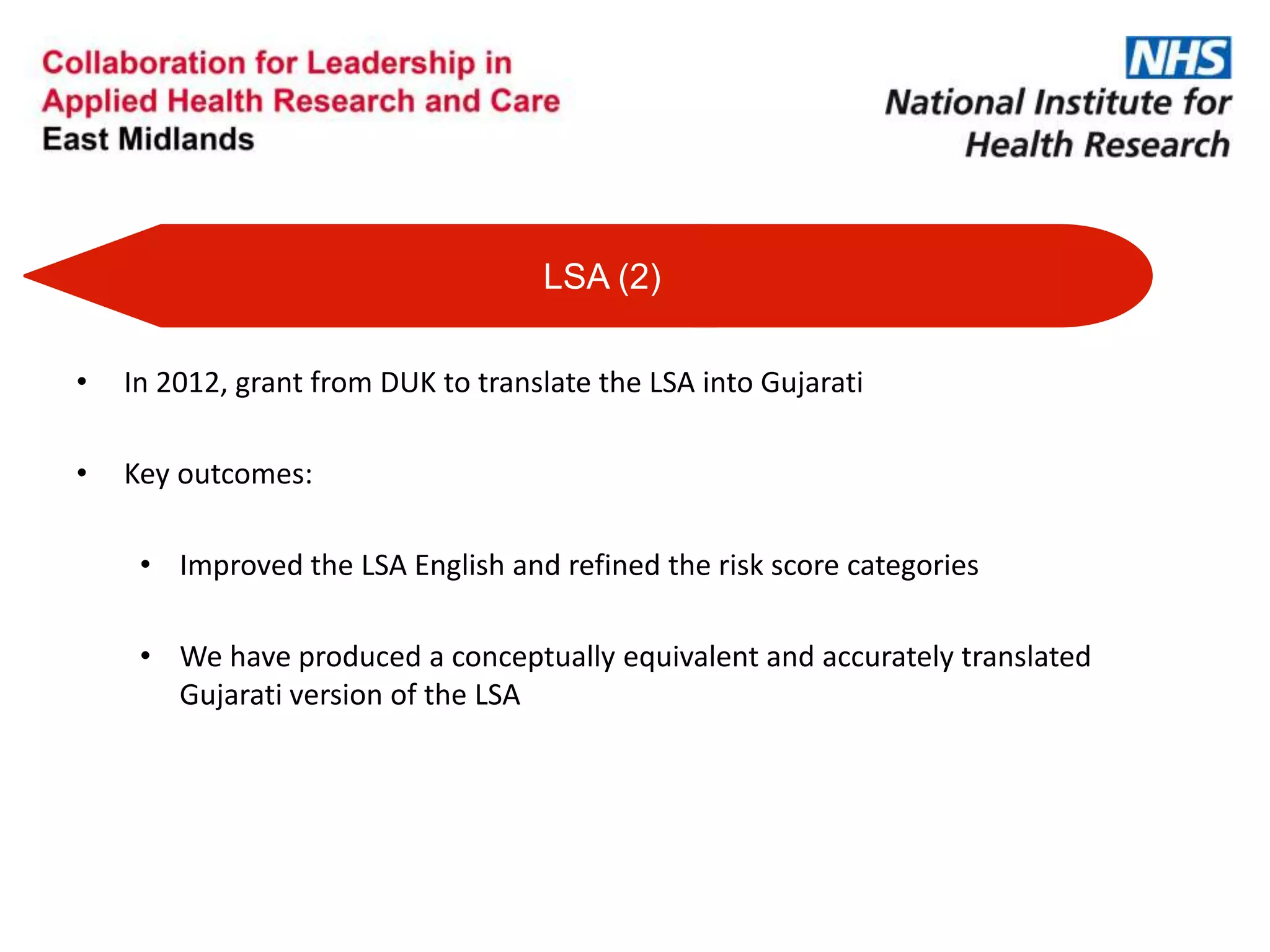 Collaboration for Leadership in Applied Health Research and Care
East Midlands

NHS
National Institute for Health Research

LSA (2)

• In 2012, grant from DUK to translate the LSA into Gujarati

• Key outcomes:

• Improved the LSA English and refined the risk score categories

• We have produced a conceptually equivalent and accurately translated Gujarati version of the LSA